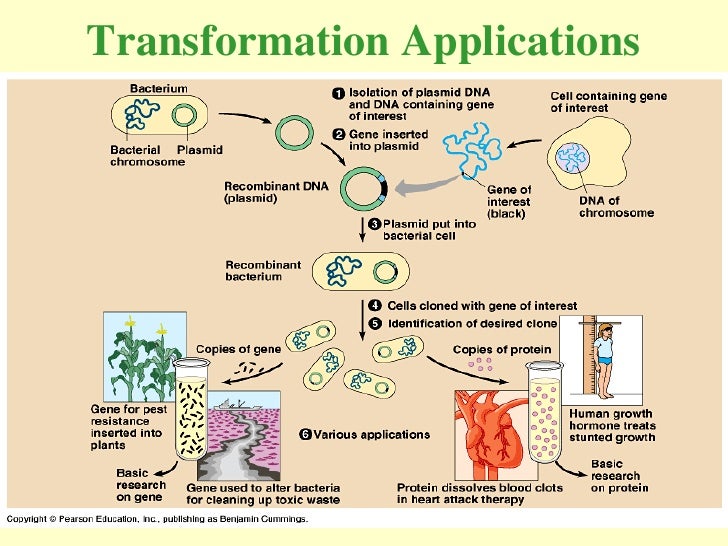 Transformation Applications

Bacterium

Bacterial chromosome

Plasmid

1 Isolation of plasmid DNA and DNA containing gene of interest

2 Gene inserted into plasmid

Cell containing gene of interest

Recombinant DNA (plasmid)

Gene of interest (black)

DNA of chromosome

3 Plasmid put into bacterial cell

Recombinant bacterium

4 Cells cloned with gene of interest

5 Identification of desired clone

Copies of gene

Copies of protein

Gene for pest resistance inserted into plants

6 Various applications

Human growth hormone treats stunted growth

Basic research on gene

Gene used to alter bacteria for cleaning up toxic waste

Protein dissolves blood clots in heart attack therapy

Basic research on protein

Copyright © Pearson Education, Inc., publishing as Benjamin Cummings.